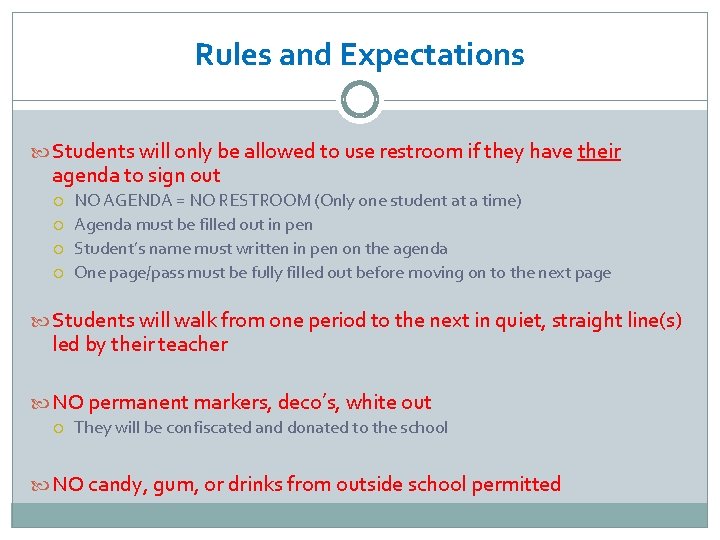 Rules and Expectations

Students will only be allowed to use restroom if they have their agenda to sign out

NO AGENDA = NO RESTROOM (Only one student at a time)

Agenda must be filled out in pen

Student's name must written in pen on the agenda

One page/pass must be fully filled out before moving on to the next page

Students will walk from one period to the next in quiet, straight line(s) led by their teacher

NO permanent markers, deco's, white out

They will be confiscated and donated to the school

NO candy, gum, or drinks from outside school permitted